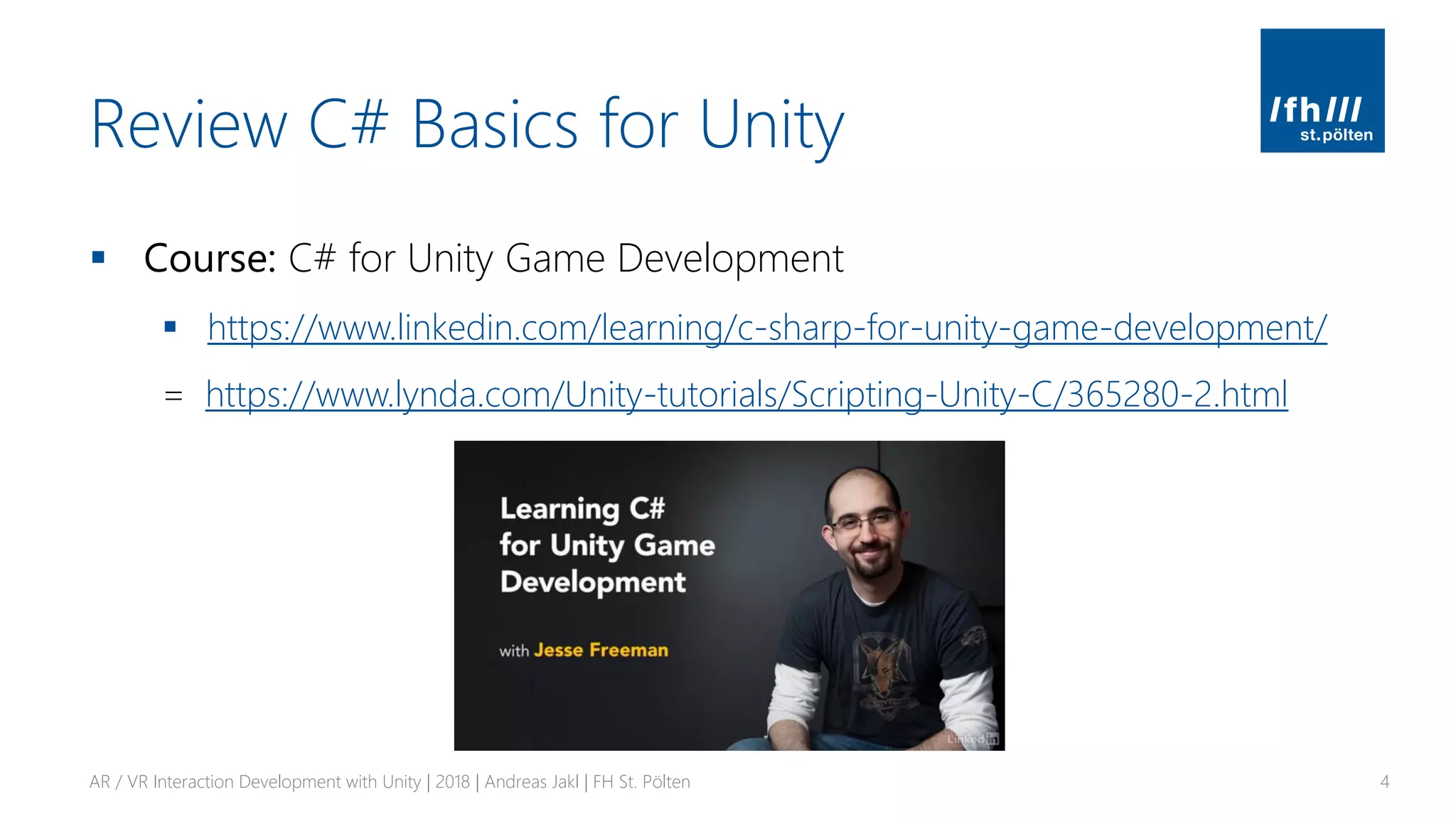 Review C# Basics for Unity

/fh///
st.pölten

▪ Course: C# for Unity Game Development

▪ https://www.linkedin.com/learning/c-sharp-for-unity-game-development/

= https://www.lynda.com/Unity-tutorials/Scripting-Unity-C/365280-2.html

Learning C#
for Unity Game
Development

with Jesse Freeman

LinkedIn

AR / VR Interaction Development with Unity | 2018 | Andreas Jakl | FH St. Pölten

4